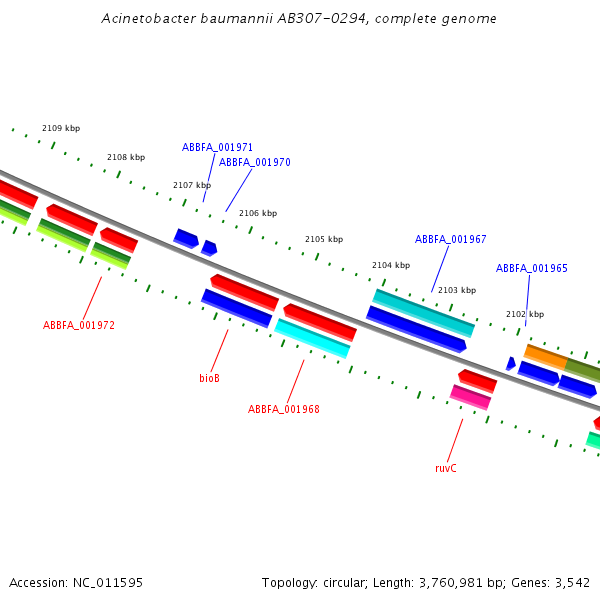 Acinetobacter baumannii AB307-0294, complete genome

2109 kbp

2108 kbp

ABBFA_001971

ABBFA_001970

2107 kbp

2106 kbp

2105 kbp

ABBFA_001967

2104 kbp

ABBFA_001965

2103 kbp

2102 kbp

ABBFA_001972

bioB

ABBFA_001968

ruvC

Accession: NC_011595

Topology: circular; Length: 3,760,981 bp; Genes: 3,542